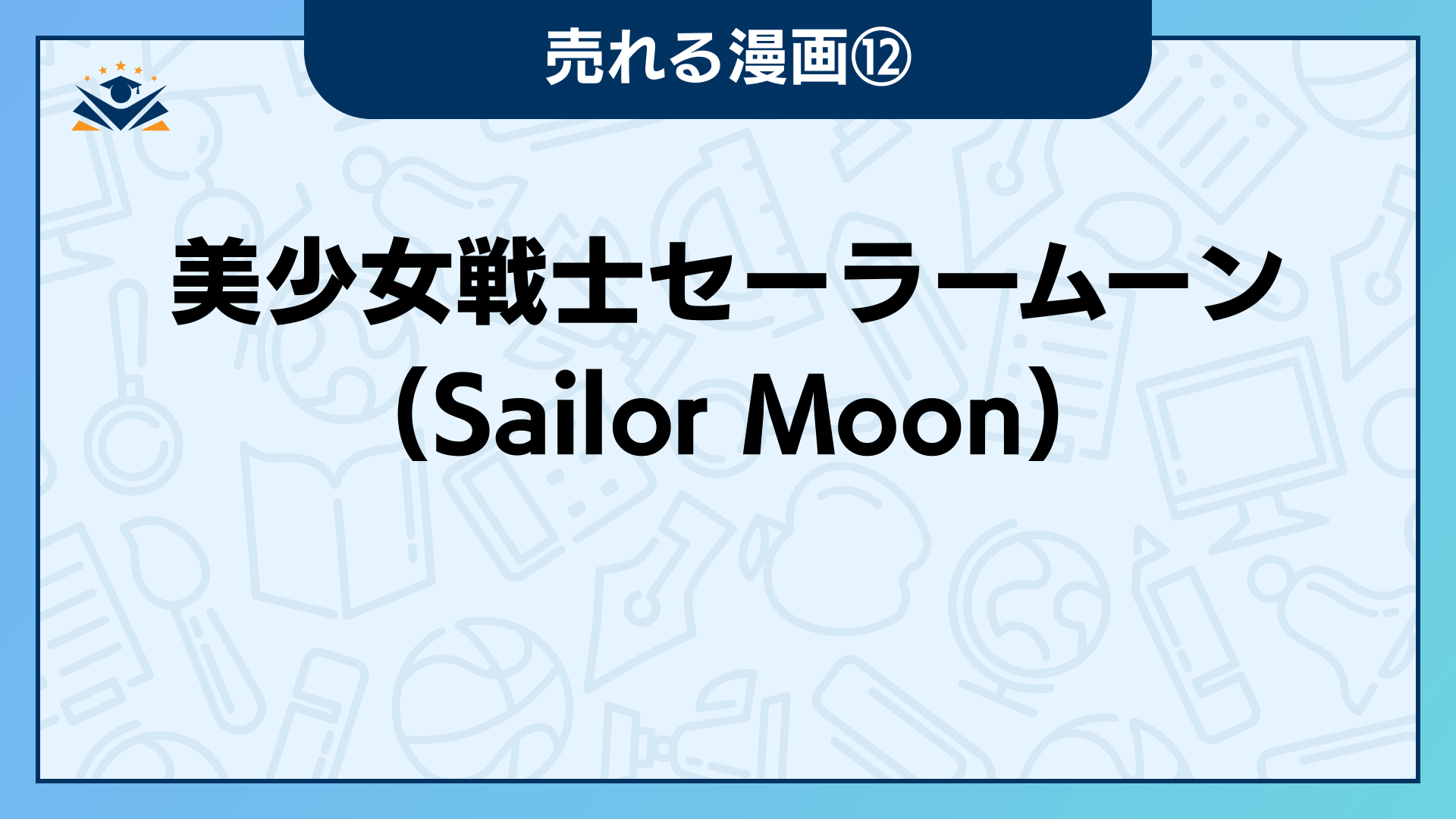 売れる漫画⑫

美少女戦士セーラームーン
（Sailor Moon）